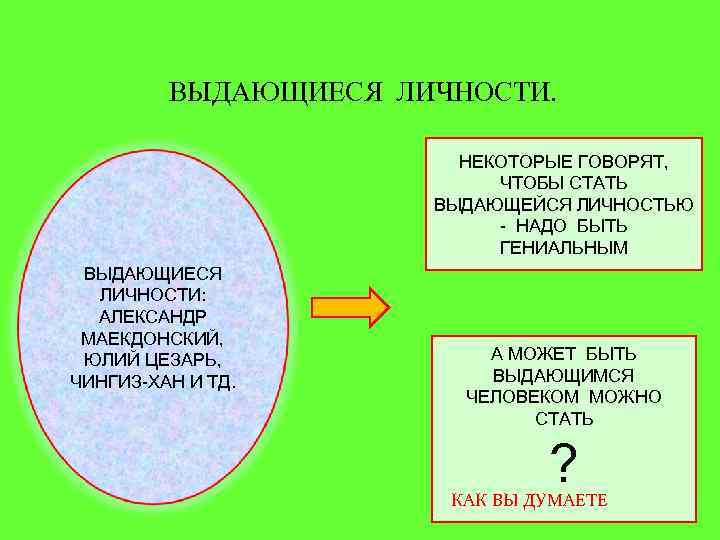 ВЫДАЮЩИЕСЯ ЛИЧНОСТИ.

ВЫДАЮЩИЕСЯ ЛИЧНОСТИ: АЛЕКСАНДР МАЕКДОНСКИЙ, ЮЛИЙ ЦЕЗАРЬ, ЧИНГИЗ-ХАН И ТД.

НЕКОТОРЫЕ ГОВОРЯТ, ЧТОБЫ СТАТЬ ВЫДАЮЩЕЙСЯ ЛИЧНОСТЬЮ - НАДО БЫТЬ ГЕНИАЛЬНЫМ

А МОЖЕТ БЫТЬ ВЫДАЮЩИМСЯ ЧЕЛОВЕКОМ МОЖНО СТАТЬ

?

КАК ВЫ ДУМАЕТЕ